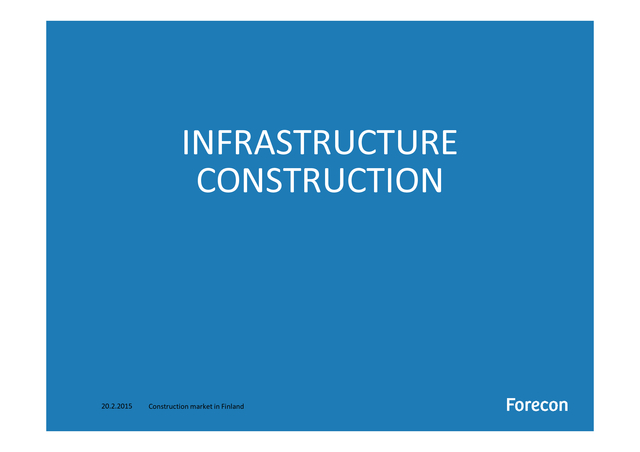 INFRASTRUCTURE CONSTRUCTION

20.2.2015 Construction market in Finland

Forecon